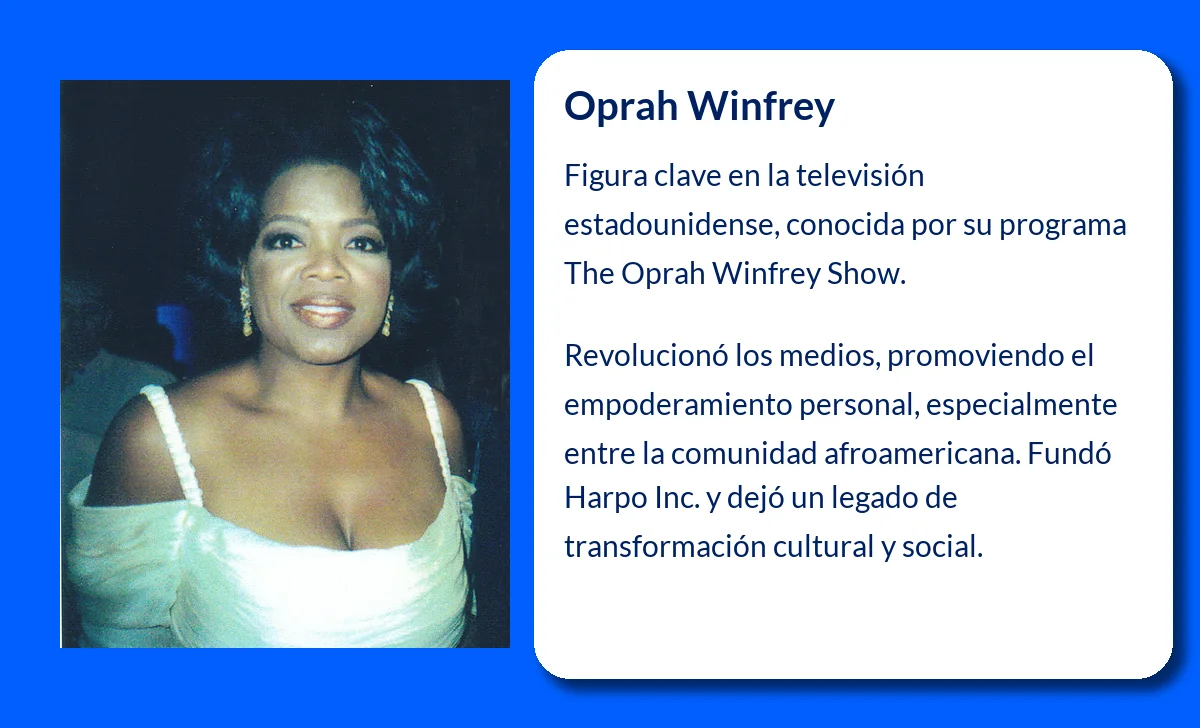 Oprah Winfrey

Figura clave en la televisión estadounidense, conocida por su programa The Oprah Winfrey Show.

Revolucionó los medios, promoviendo el empoderamiento personal, especialmente entre la comunidad afroamericana. Fundó Harpo Inc. y dejó un legado de transformación cultural y social.